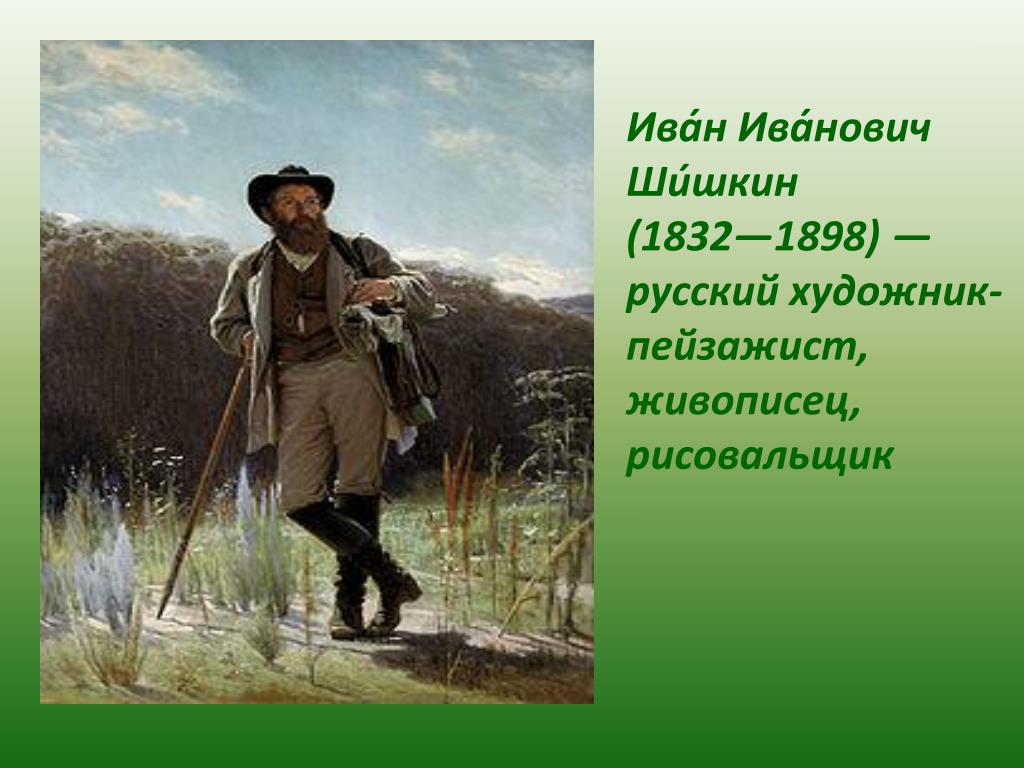 Ива́н Ива́нович Ши́шкин (1832—1898) — русский художник-пейзажист, живописец, рисовальщик